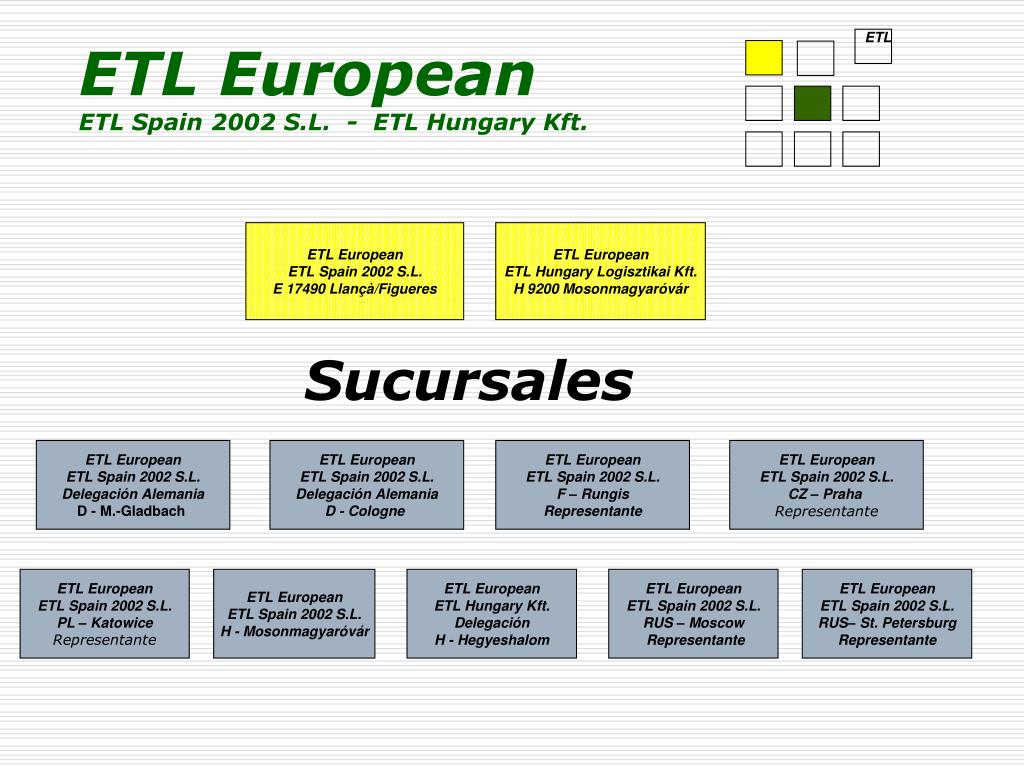 ETL European
ETL Spain 2002 S.L. - ETL Hungary Kft.

ETL

ETL European
ETL Spain 2002 S.L.
E 17490 Llançà/Figueres

ETL European
ETL Hungary Logisztikai Kft.
H 9200 Mosonmagyaróvár

Sucursales

ETL European
ETL Spain 2002 S.L.
Delegación Alemania
D - M.-Gladbach

ETL European
ETL Spain 2002 S.L.
Delegación Alemania
D - Cologne

ETL European
ETL Spain 2002 S.L.
F – Rungis
Representante

ETL European
ETL Spain 2002 S.L.
CZ – Praha
Representante

ETL European
ETL Spain 2002 S.L.
PL – Katowice
Representante

ETL European
ETL Spain 2002 S.L.
H - Mosonmagyaróvár

ETL European
ETL Hungary Kft.
Delegación
H - Hegyeshalom

ETL European
ETL Spain 2002 S.L.
RUS – Moscow
Representante

ETL European
ETL Spain 2002 S.L.
RUS– St. Petersburg
Representante